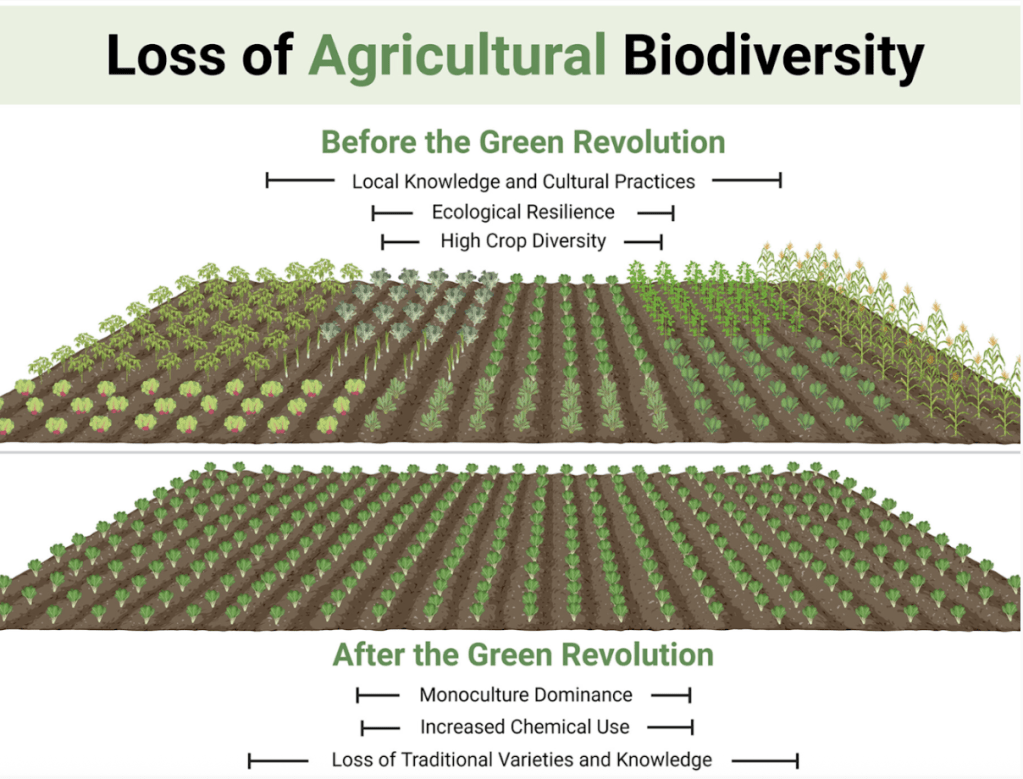 Loss of Agricultural Biodiversity

Before the Green Revolution

Local Knowledge and Cultural Practices

Ecological Resilience

High Crop Diversity

After the Green Revolution

Monoculture Dominance

Increased Chemical Use

Loss of Traditional Varieties and Knowledge